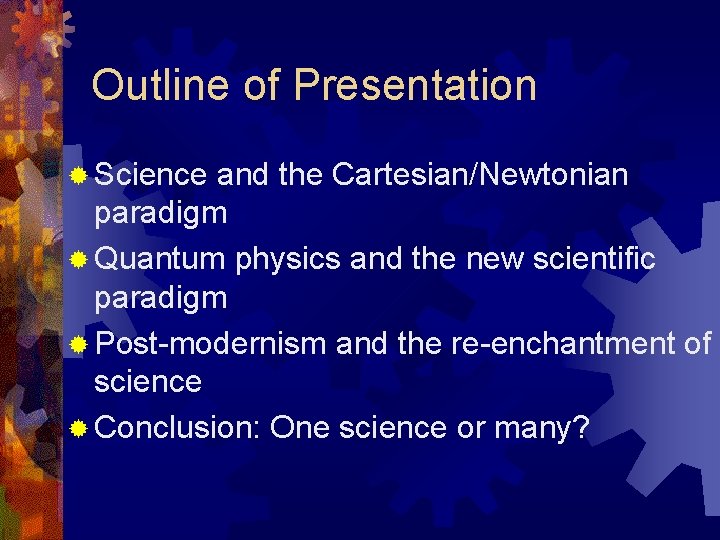 Outline of Presentation

Science and the Cartesian/Newtonian paradigm

Quantum physics and the new scientific paradigm

Post-modernism and the re-enchantment of science

Conclusion: One science or many?